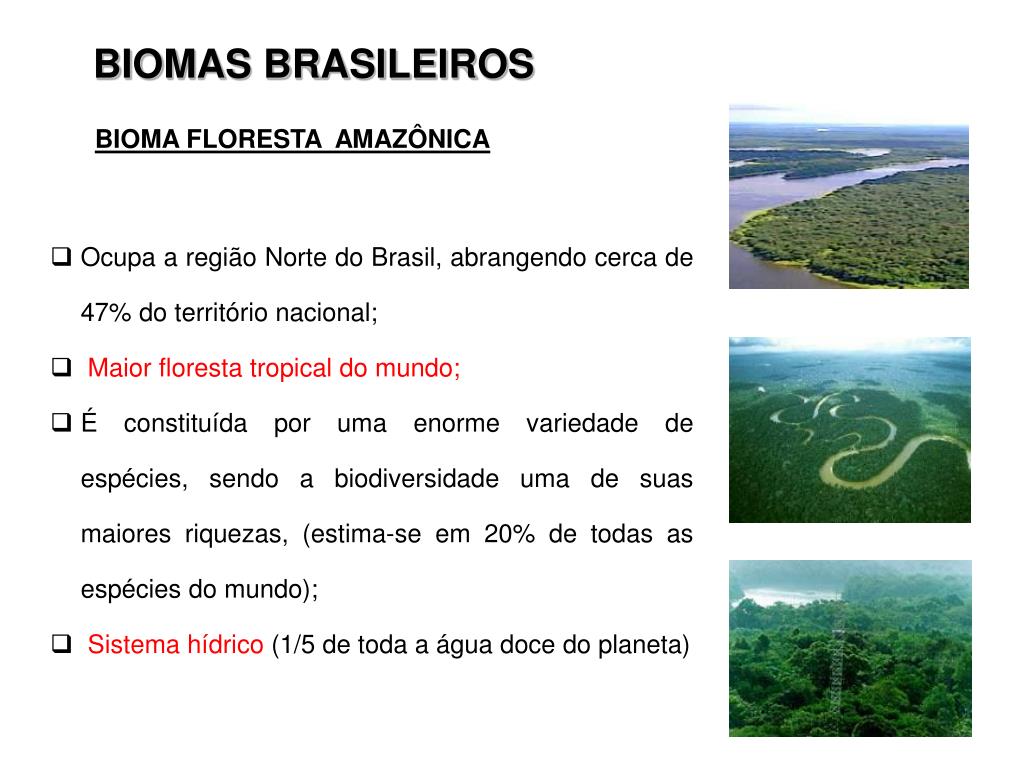 BIOMAS BRASILEIROS

BIOMA FLORESTA AMAZÔNICA

❑ Ocupa a região Norte do Brasil, abrangendo cerca de 47% do território nacional;

❑ Maior floresta tropical do mundo;

❑ É constituída por uma enorme variedade de espécies, sendo a biodiversidade uma de suas maiores riquezas, (estima-se em 20% de todas as espécies do mundo);

❑ Sistema hídrico (1/5 de toda a água doce do planeta)